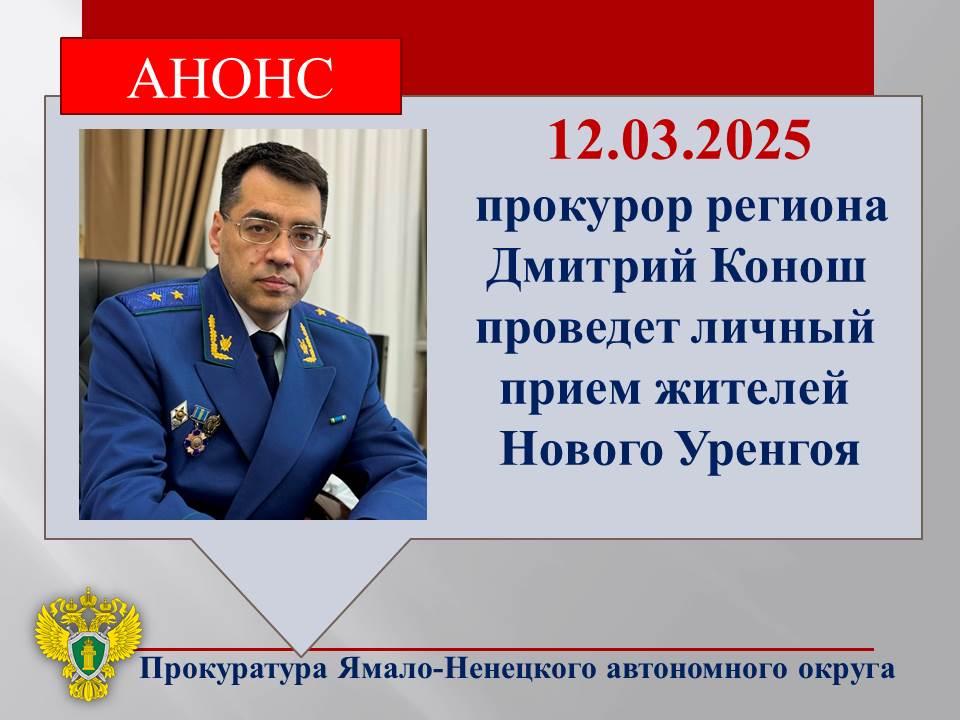 АНОНС

12.03.2025
прокурор региона Дмитрий Конош проведет личный прием жителей Нового Уренгоя

Прокуратура Ямало-Ненецкого автономного округа